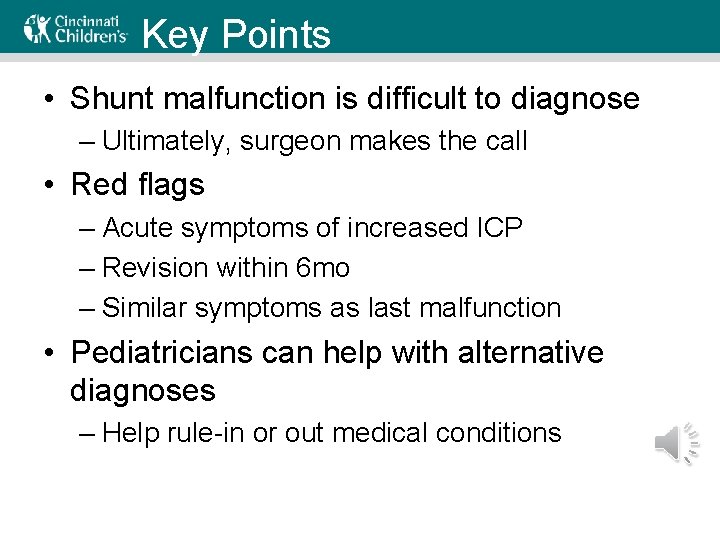 Cincinnati Children's

Key Points

• Shunt malfunction is difficult to diagnose
– Ultimately, surgeon makes the call

• Red flags
– Acute symptoms of increased ICP
– Revision within 6mo
– Similar symptoms as last malfunction

• Pediatricians can help with alternative diagnoses
– Help rule-in or out medical conditions